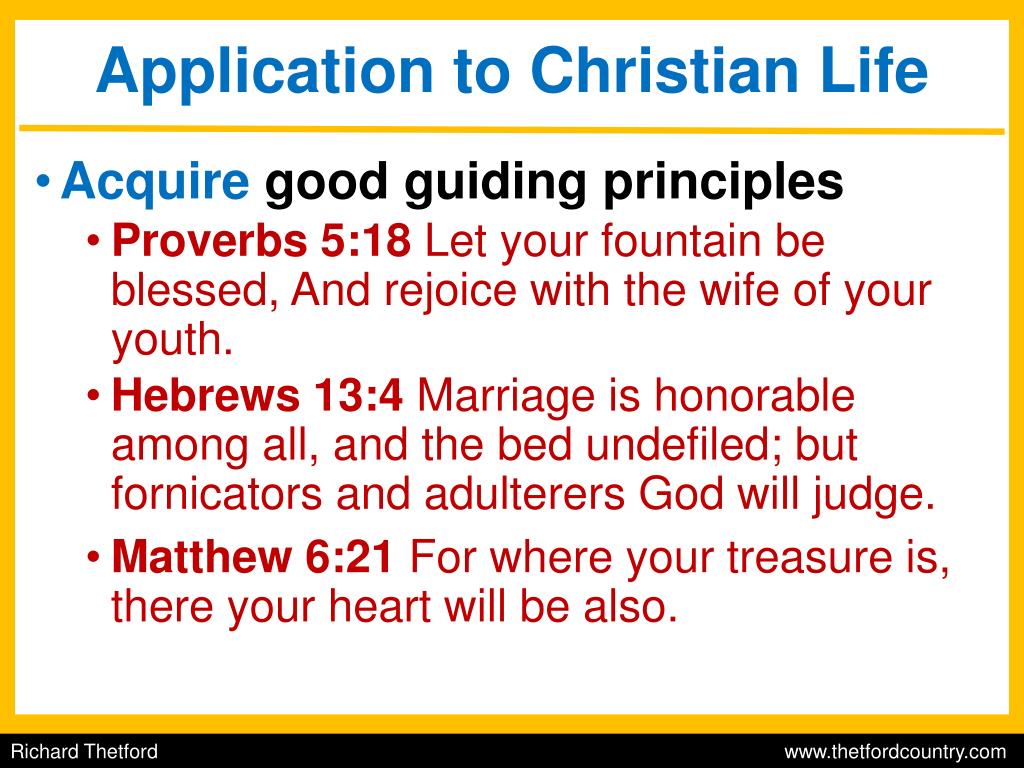 Application to Christian Life

• Acquire good guiding principles
  • Proverbs 5:18 Let your fountain be blessed, And rejoice with the wife of your youth.
  • Hebrews 13:4 Marriage is honorable among all, and the bed undefiled; but fornicators and adulterers God will judge.
  • Matthew 6:21 For where your treasure is, there your heart will be also.

Richard Thetford

www.thetfordcountry.com